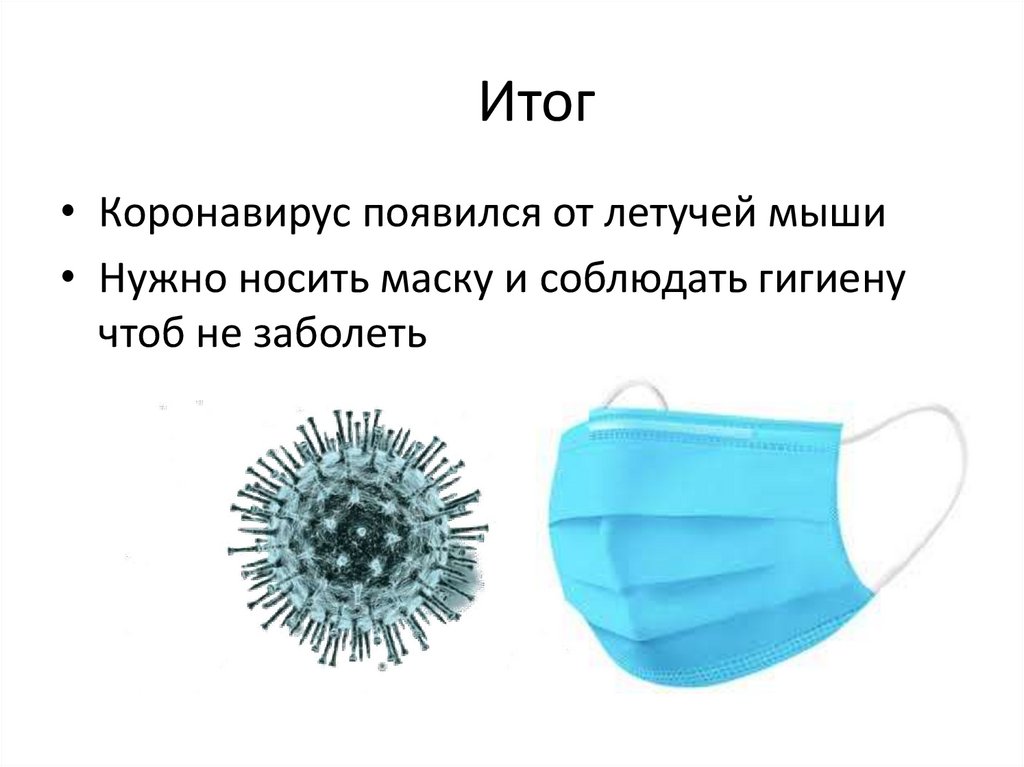 Итог

• Коронавирус появился от летучей мыши
• Нужно носить маску и соблюдать гигиену чтоб не заболеть